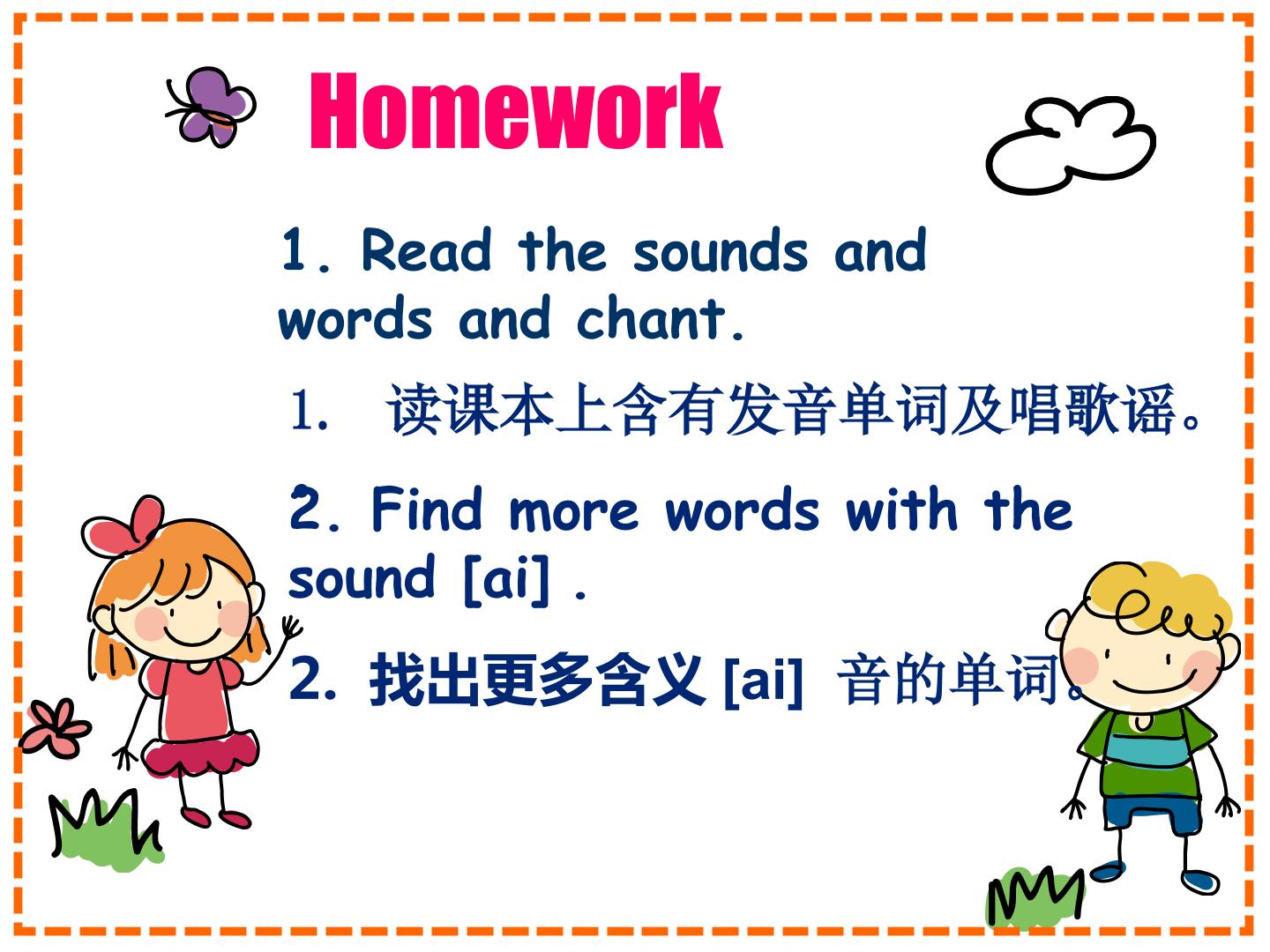 Homework

1. Read the sounds and words and chant.

1. 读课本上含有发音单词及唱歌谣。

2. Find more words with the sound [ai] .

2. 找出更多含义[ai] 音的单词。